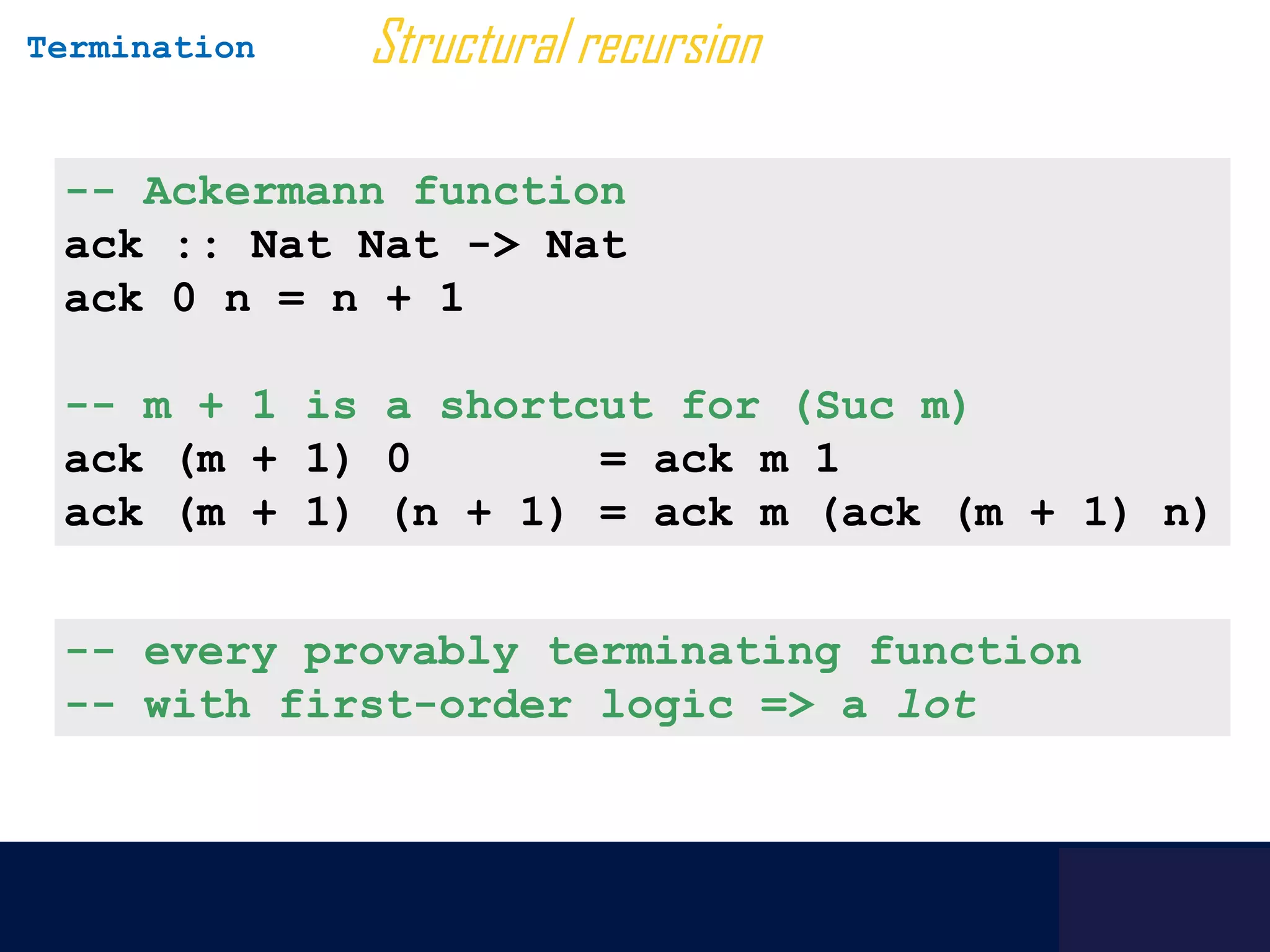 Termination

Structural recursion

-- Ackermann function
ack :: Nat Nat -> Nat
ack 0 n = n + 1

-- m + 1 is a shortcut for (Suc m)
ack (m + 1) 0 = ack m 1
ack (m + 1) (n + 1) = ack m (ack (m + 1) n)

-- every provably terminating function
-- with first-order logic => a lot